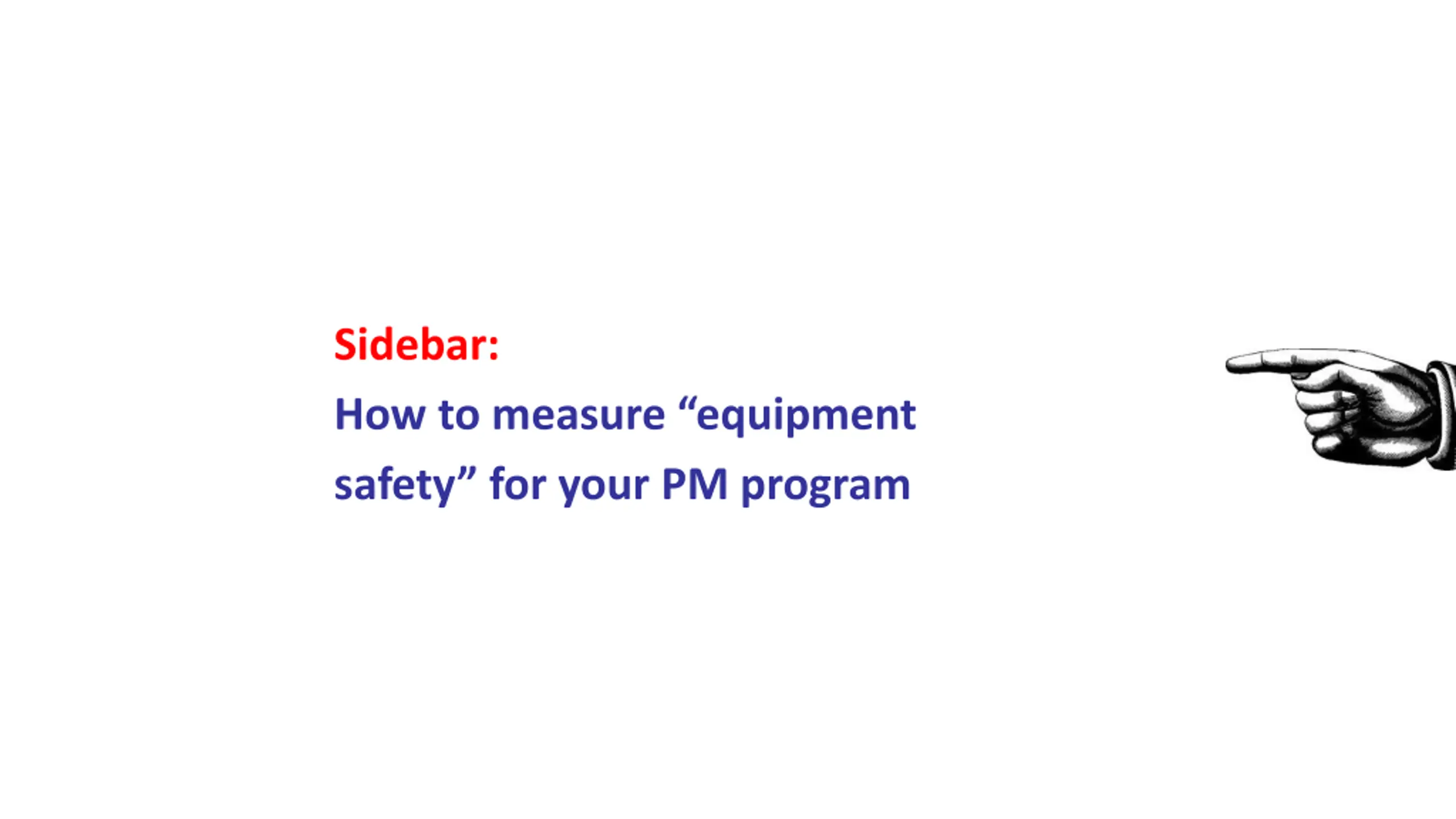 Sidebar:

How to measure “equipment safety” for your PM program